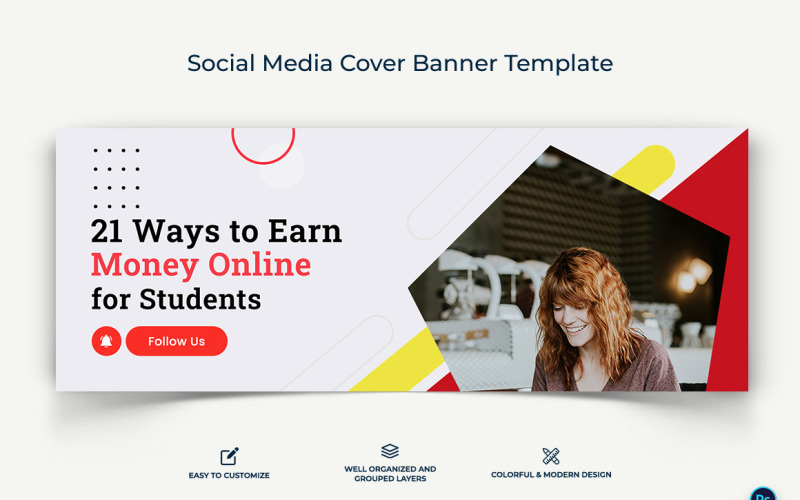 Social Media Cover Banner Template

21 Ways to Earn
Money Online
for Students

Follow Us

EASY TO CUSTOMIZE

WELL ORGANIZED AND GROUPED LAYERS

COLORFUL & MODERN DESIGN

Ps